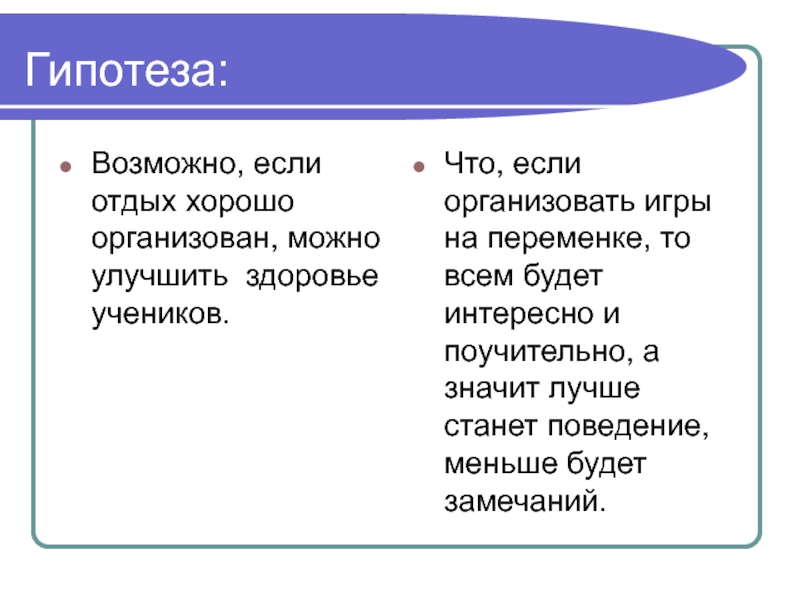 Гипотеза:

Возможно, если отдых хорошо организован, можно улучшить здоровье учеников.

Что, если организовать игры на переменке, то всем будет интересно и поучительно, а значит лучше станет поведение, меньше будет замечаний.